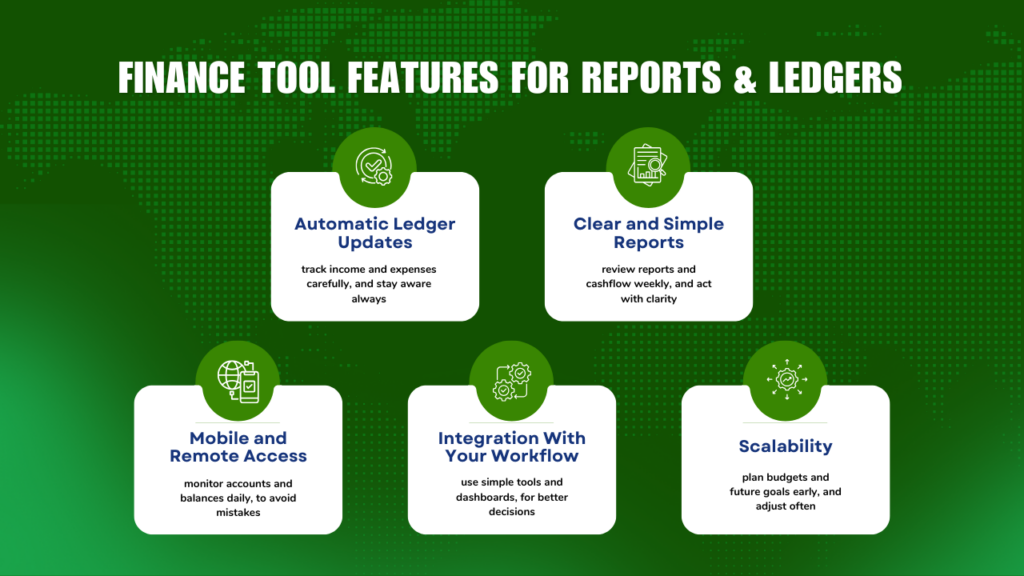 FINANCE TOOL FEATURES FOR REPORTS & LEDGERS

Automatic Ledger Updates

track income and expenses carefully, and stay aware always

Clear and Simple Reports

review reports and cashflow weekly, and act with clarity

Mobile and Remote Access

monitor accounts and balances daily, to avoid mistakes

Integration With Your Workflow

use simple tools and dashboards, for better decisions

Scalability

plan budgets and future goals early, and adjust often